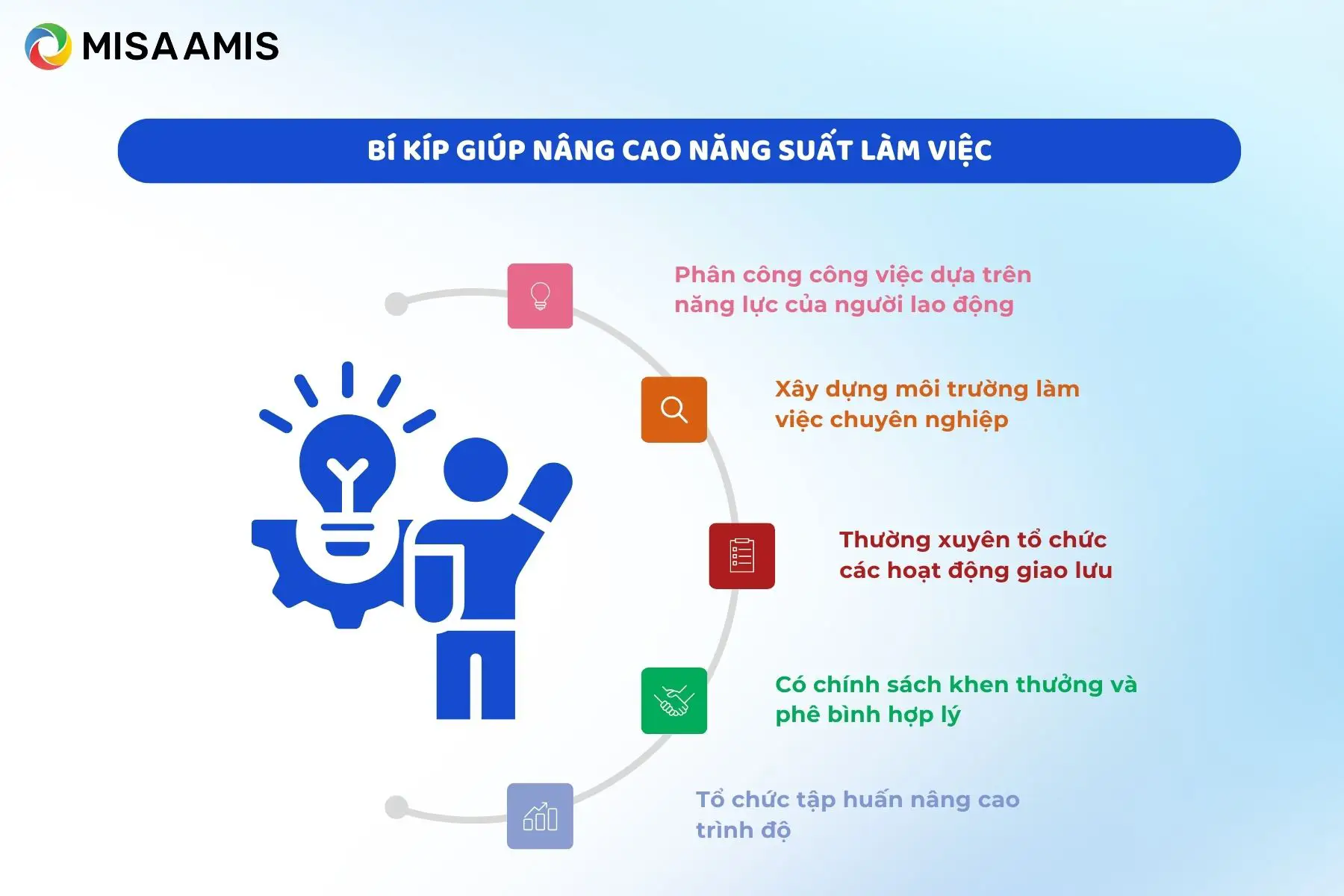 MISA AMIS

BÍ KÍP GIÚP NÂNG CAO NĂNG SUẤT LÀM VIỆC

Phân công công việc dựa trên năng lực của người lao động

Xây dựng môi trường làm việc chuyên nghiệp

Thường xuyên tổ chức các hoạt động giao lưu

Có chính sách khen thưởng và phê bình hợp lý

Tổ chức tập huấn nâng cao trình độ